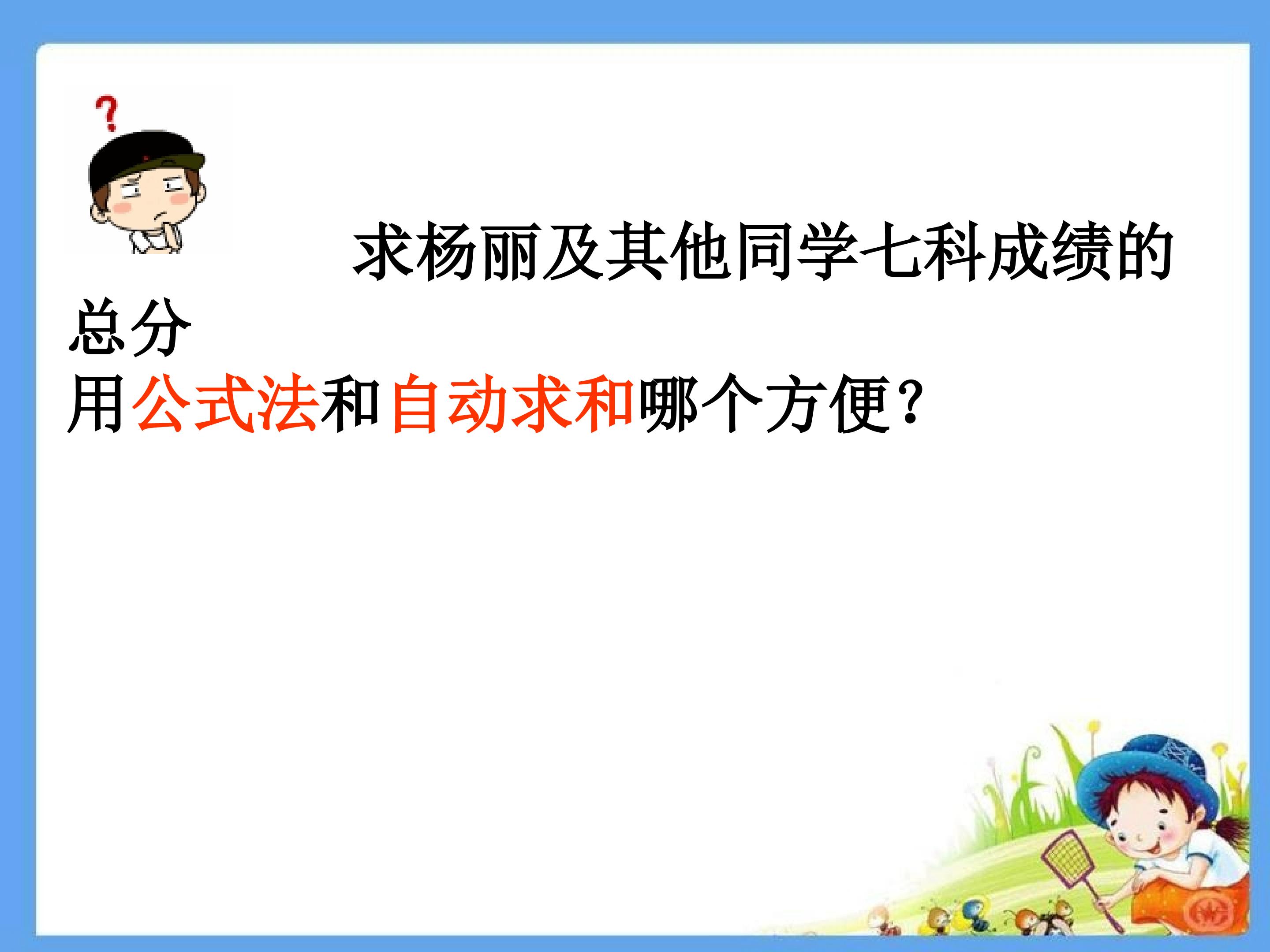 ?

求杨丽及其他同学七科成绩的总分

用公式法和自动求和哪个方便?